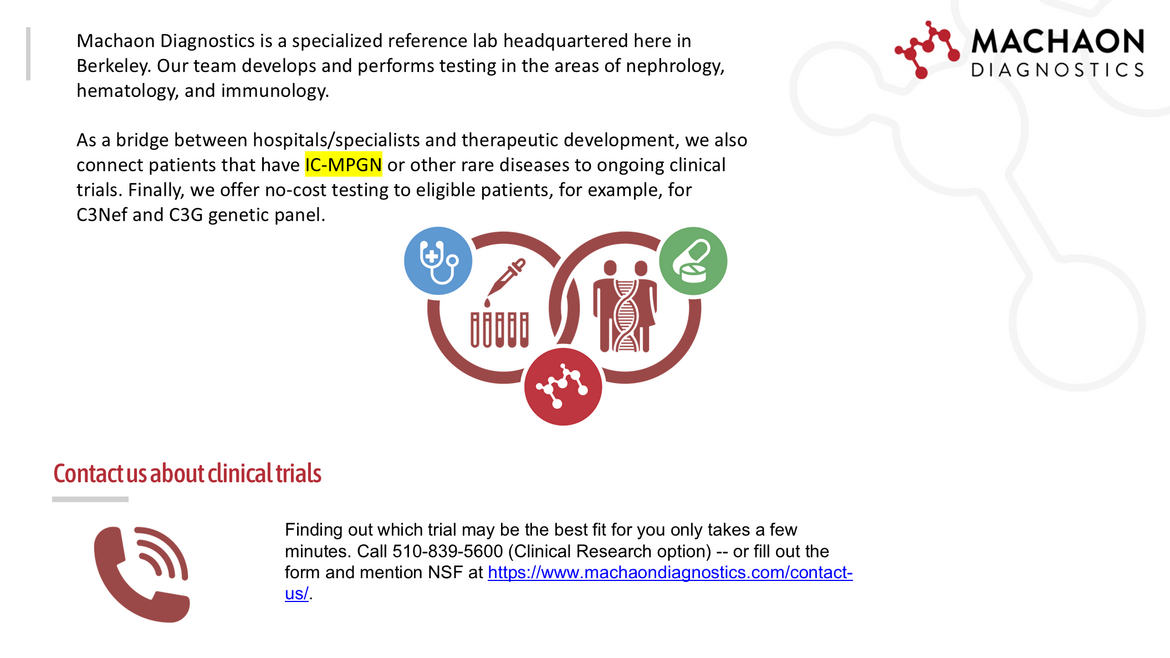 MACHAON DIAGNOSTICS

Machaon Diagnostics is a specialized reference lab headquartered here in Berkeley. Our team develops and performs testing in the areas of nephrology, hematology, and immunology.

As a bridge between hospitals/specialists and therapeutic development, we also connect patients that have IC-MPGN or other rare diseases to ongoing clinical trials. Finally, we offer no-cost testing to eligible patients, for example, for C3Nef and C3G genetic panel.

Contact us about clinical trials

Finding out which trial may be the best fit for you only takes a few minutes. Call 510-839-5600 (Clinical Research option) -- or fill out the form and mention NSF at https://www.machaondiagnostics.com/contact-us/.